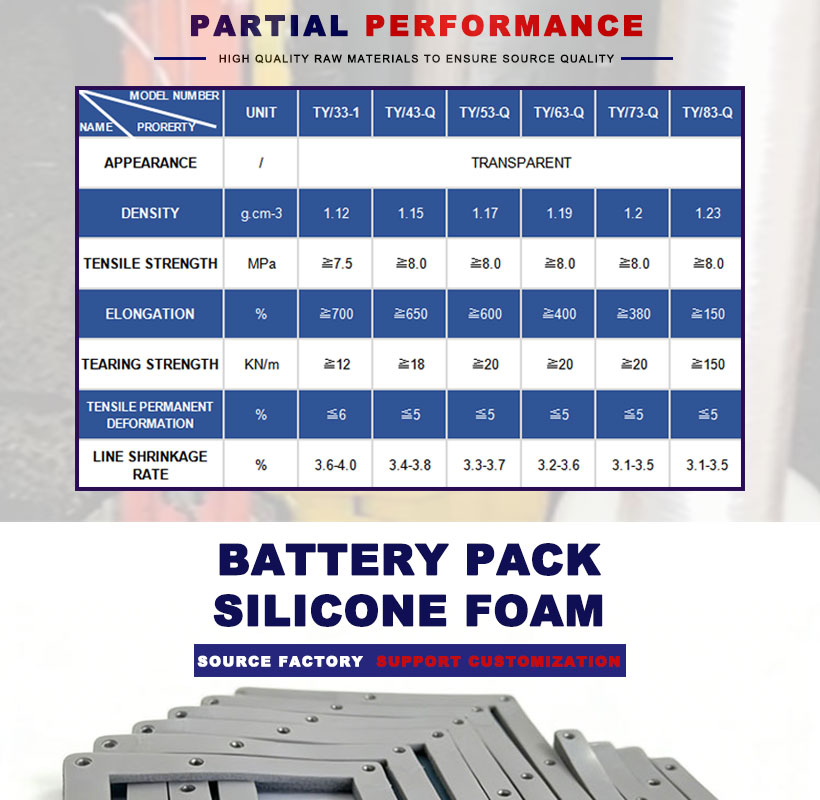 PARTIAL PERFORMANCE

HIGH QUALITY RAW MATERIALS TO ENSURE SOURCE QUALITY

| MODEL NUMBER NAME PRORERTY | UNIT | TY/33-1 | TY/43-Q | TY/53-Q | TY/63-Q | TY/73-Q | TY/83-Q |
|---|---|---|---|---|---|---|---|
| APPEARANCE | / | TRANSPARENT | | | | | |
| DENSITY | g.cm-3 | 1.12 | 1.15 | 1.17 | 1.19 | 1.2 | 1.23 |
| TENSILE STRENGTH | MPa | ≧7.5 | ≧8.0 | ≧8.0 | ≧8.0 | ≧8.0 | ≧8.0 |
| ELONGATION | % | ≧700 | ≧650 | ≧600 | ≧400 | ≧380 | ≧150 |
| TEARING STRENGTH | KN/m | ≧12 | ≧18 | ≧20 | ≧20 | ≧20 | ≧150 |
| TENSILE PERMANENT DEFORMATION | % | ≦6 | ≦5 | ≦5 | ≦5 | ≦5 | ≦5 |
| LINE SHRINKAGE RATE | % | 3.6-4.0 | 3.4-3.8 | 3.3-3.7 | 3.2-3.6 | 3.1-3.5 | 3.1-3.5 |

BATTERY PACK SILICONE FOAM

SOURCE FACTORY SUPPORT CUSTOMIZATION